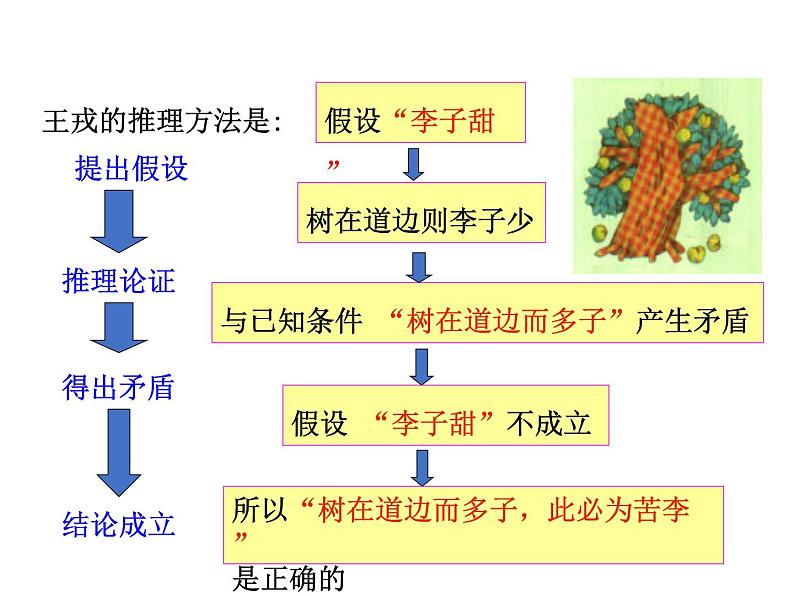 王戎的推理方法是:

提出假设

推理论证

得出矛盾

结论成立

假设“李子甜”

树在道边则李子少

与已知条件 “树在道边而多子”产生矛盾

假设 “李子甜”不成立

所以“树在道边而多子，此必为苦李”是正确的